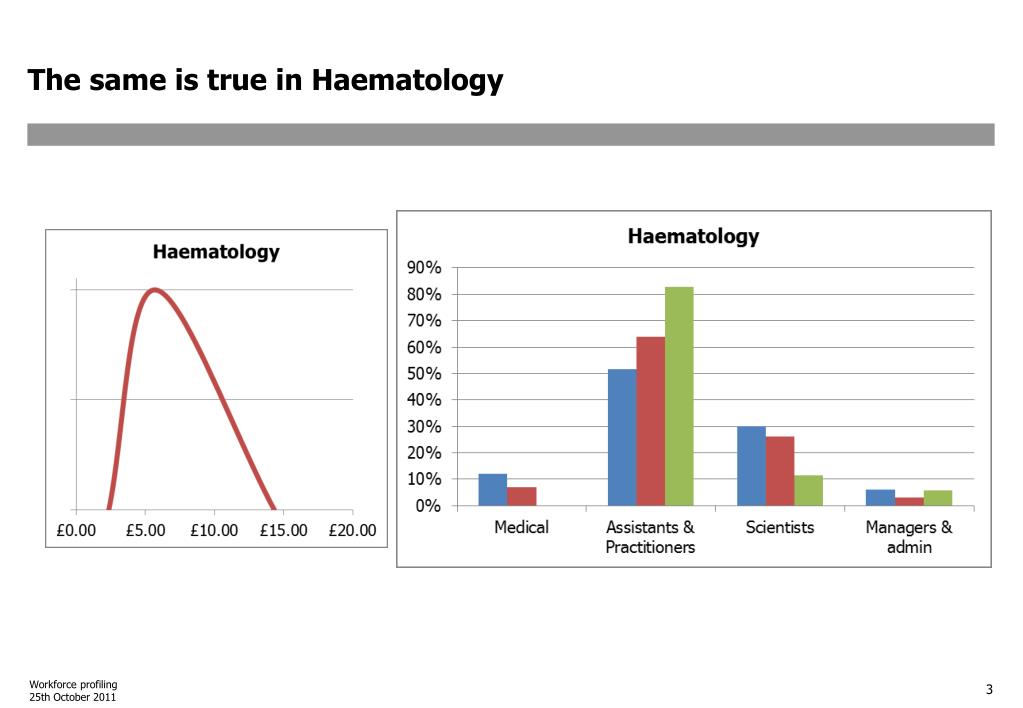 The same is true in Haematology

Haematology

£0.00 £5.00 £10.00 £15.00 £20.00

Haematology

90%
80%
70%
60%
50%
40%
30%
20%
10%
0%

Medical
Assistants & Practitioners
Scientists
Managers & admin

Workforce profiling
25th October 2011

3